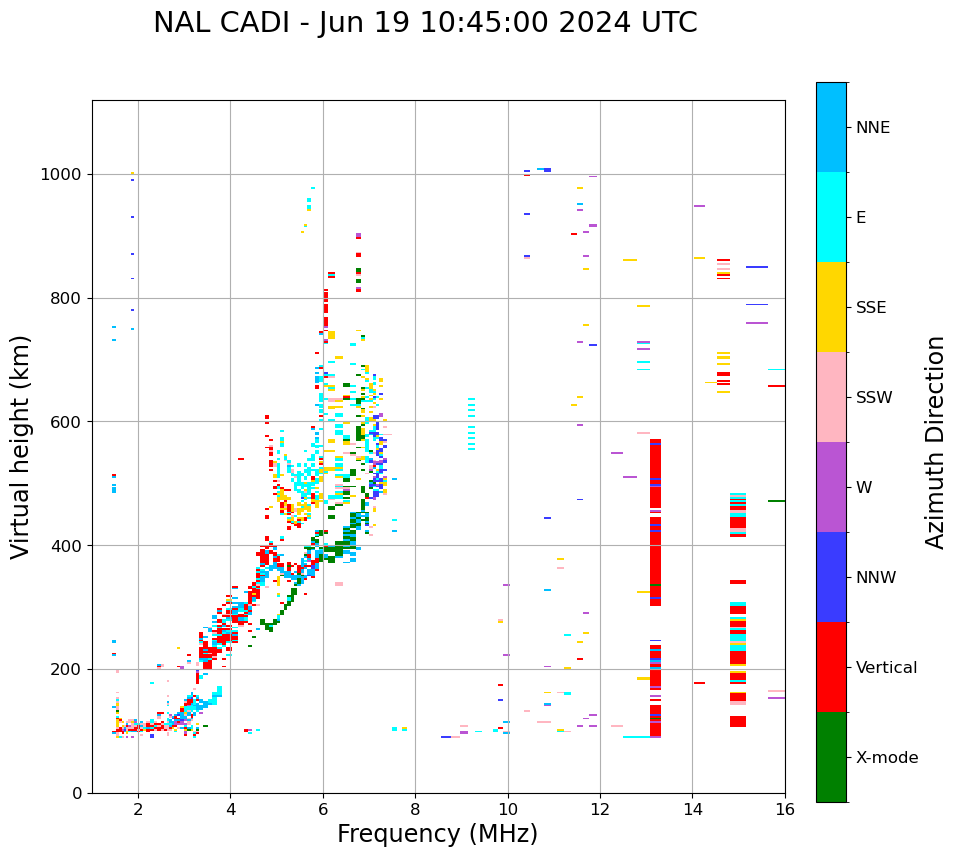 NAL CADI - Jun 19 10:45:00 2024 UTC

Virtual height (km)

1000
800
600
400
200
0

2
4
6
8
10
12
14
16

Frequency (MHz)

NNE
E
SSE
SSW
W
NNW
Vertical
X-mode

Azimuth Direction